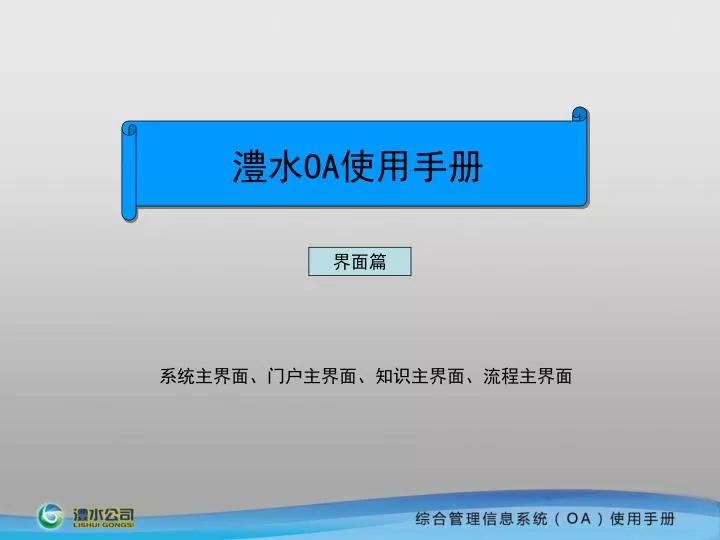 澧水OA使用手册

界面篇

系统主界面、门户主界面、知识主界面、流程主界面

澧水公司
LISHUI GONGSI

综合管理信息系统（OA）使用手册